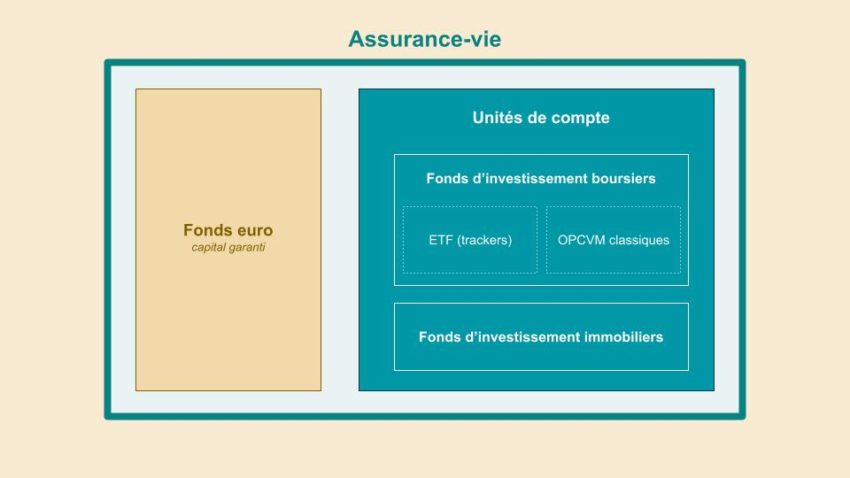 Assurance-vie

Fonds euro
capital garanti

Unités de compte

Fonds d'investissement boursiers

ETF (trackers)

OPCVM classiques

Fonds d'investissement immobiliers